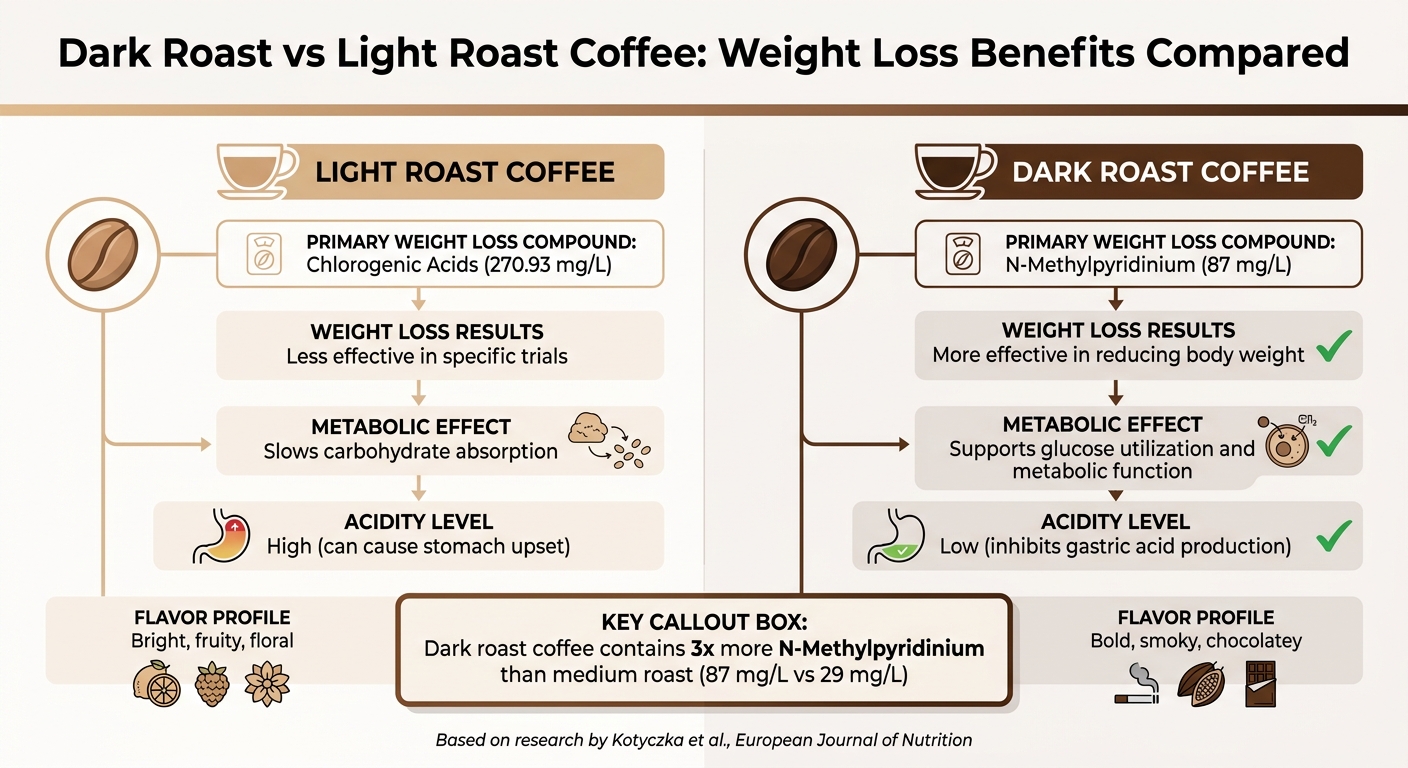 Dark Roast vs Light Roast Coffee: Weight Loss Benefits Compared

LIGHT ROAST COFFEE

PRIMARY WEIGHT LOSS COMPOUND:
Chlorogenic Acids (270.93 mg/L)

WEIGHT LOSS RESULTS
Less effective in specific trials

METABOLIC EFFECT
Slows carbohydrate absorption

ACIDITY LEVEL
High (can cause stomach upset)

FLAVOR PROFILE
Bright, fruity, floral

DARK ROAST COFFEE

PRIMARY WEIGHT LOSS COMPOUND:
N-Methylpyridinium (87 mg/L)

WEIGHT LOSS RESULTS
More effective in reducing body weight

METABOLIC EFFECT
Supports glucose utilization and metabolic function

ACIDITY LEVEL
Low (inhibits gastric acid production)

FLAVOR PROFILE
Bold, smoky, chocolatey

KEY CALLOUT BOX:
Dark roast coffee contains 3x more N-Methylpyridinium than medium roast (87 mg/L vs 29 mg/L)

Based on research by Kotyczka et al., European Journal of Nutrition